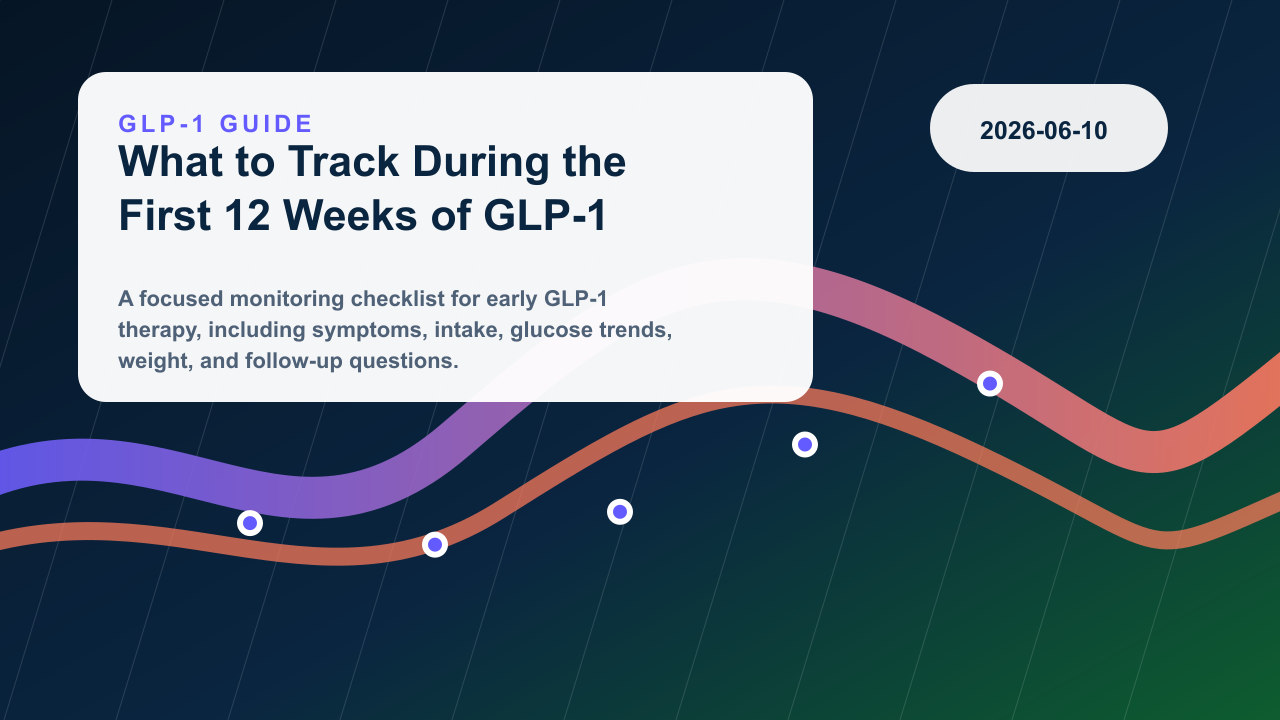 GLP-1 GUIDE

What to Track During the First 12 Weeks of GLP-1

A focused monitoring checklist for early GLP-1 therapy, including symptoms, intake, glucose trends, weight, and follow-up questions.

2026-06-10